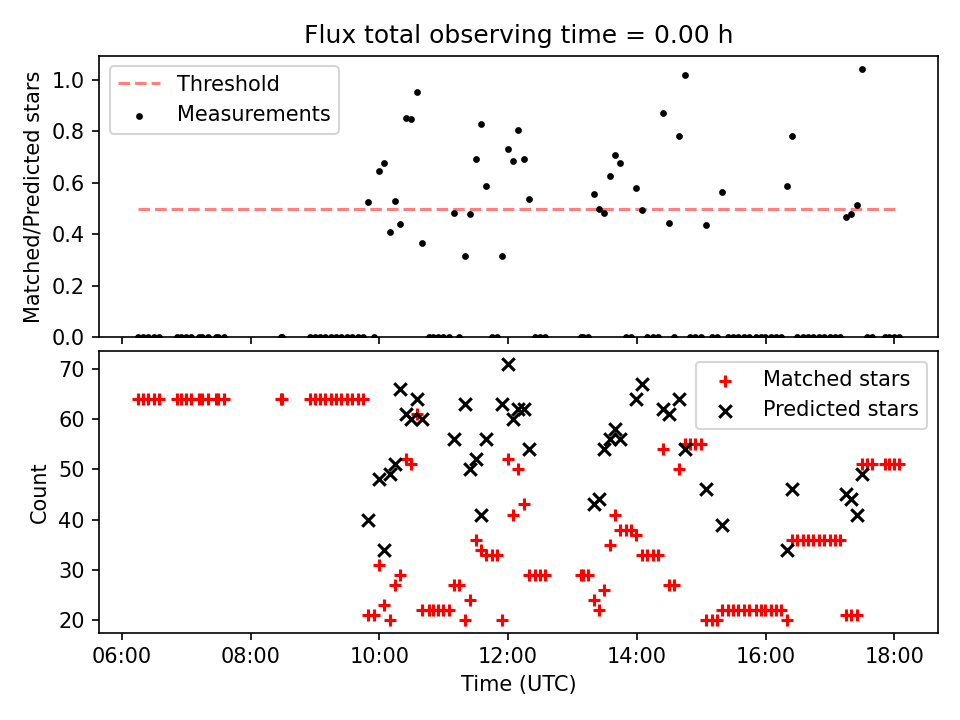 Flux total observing time = 0.00 h

Threshold
Measurements

Matched/Predicted stars

1.0
0.8
0.6
0.4
0.2
0.0

Matched stars
Predicted stars

Count

70
60
50
40
30
20

06:00
08:00
10:00
12:00
14:00
16:00
18:00

Time (UTC)